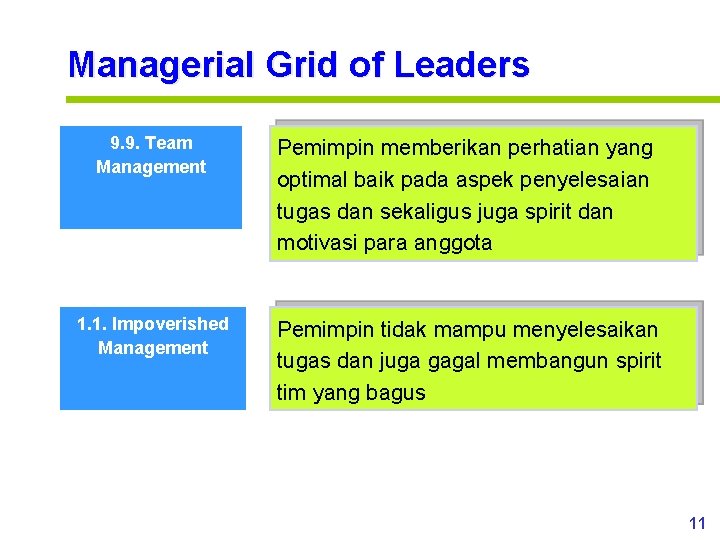 Managerial Grid of Leaders

9.9. Team Management

Pemimpin memberikan perhatian yang optimal baik pada aspek penyelesaian tugas dan sekaligus juga spirit dan motivasi para anggota

1.1. Impoverished Management

Pemimpin tidak mampu menyelesaikan tugas dan juga gagal membangun spirit tim yang bagus

11